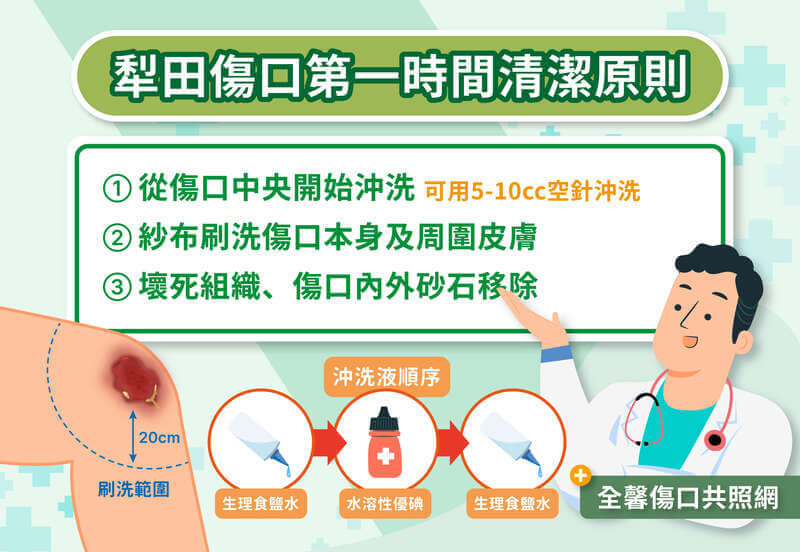 犁田傷口第一時間清潔原則

① 從傷口中央開始沖洗 可用5-10cc空針沖洗
② 紗布刷洗傷口本身及周圍皮膚
③ 壞死組織、傷口內外砂石移除

20cm
刷洗範圍

沖洗液順序
生理食鹽水
水溶性優碘
生理食鹽水

全馨傷口共照網